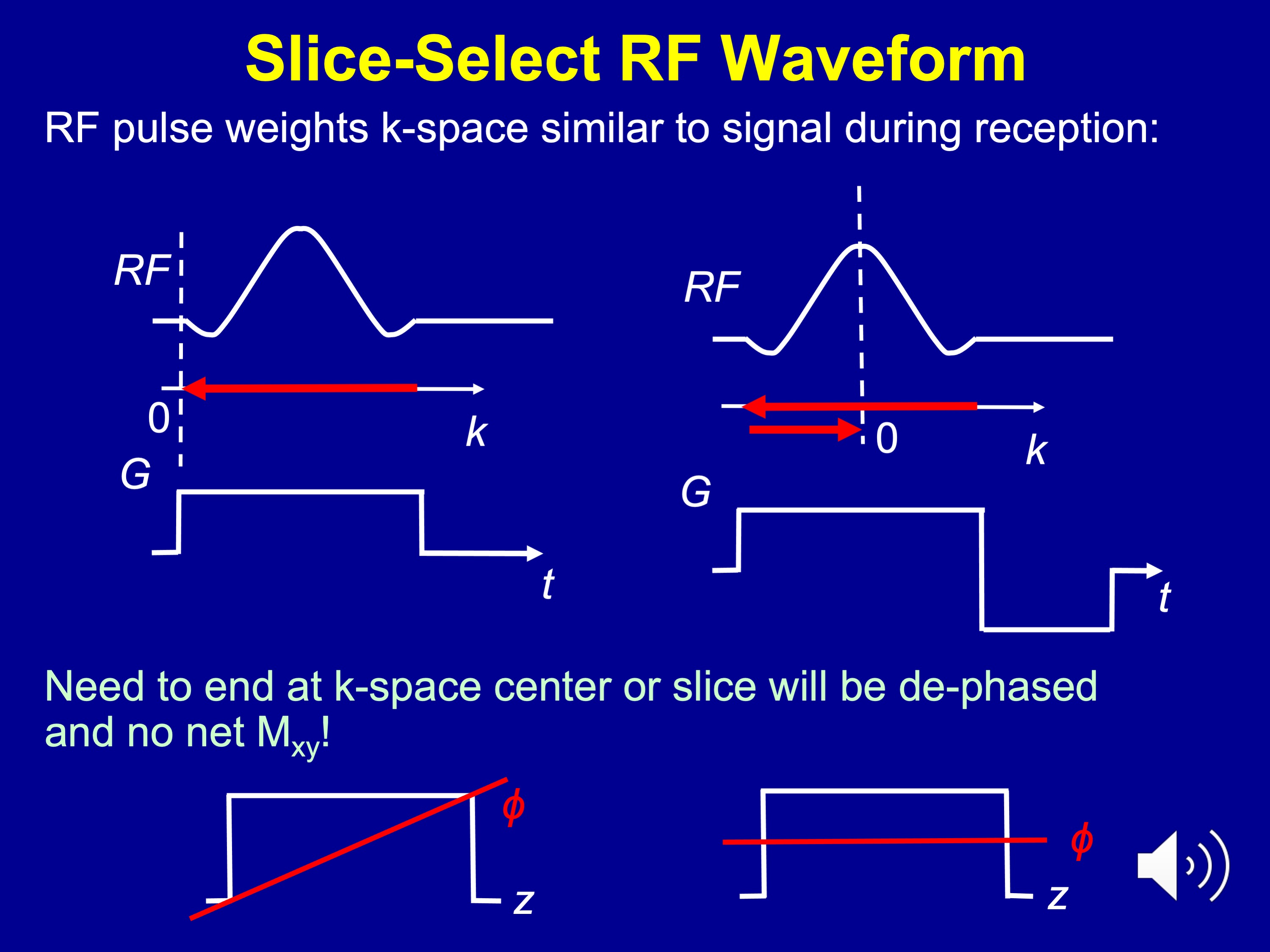 Slice-Select RF Waveform

RF pulse weights k-space similar to signal during reception:

RF

0

k

G

t

RF

0

k

G

t

Need to end at k-space center or slice will be de-phased and no net $M_{xy}$!

$\phi$

z

$\phi$

z